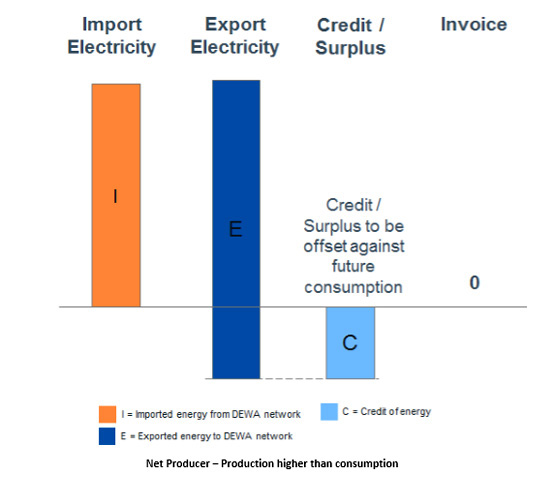 Import Electricity

Export Electricity

Credit / Surplus

Invoice

I

E

Credit / Surplus to be offset against future consumption

0

C

I = Imported energy from DEWA network

C = Credit of energy

E = Exported energy to DEWA network

Net Producer – Production higher than consumption